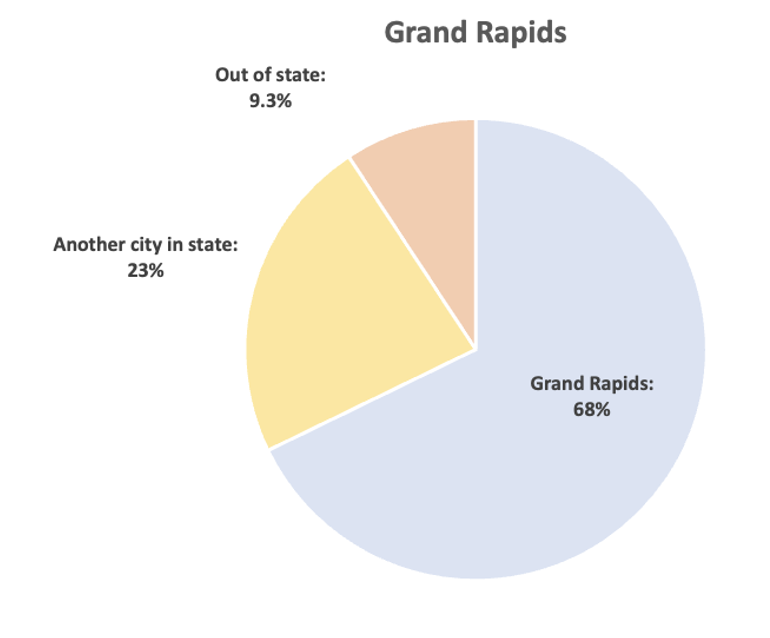 Grand Rapids

Out of state:
9.3%

Another city in state:
23%

Grand Rapids:
68%